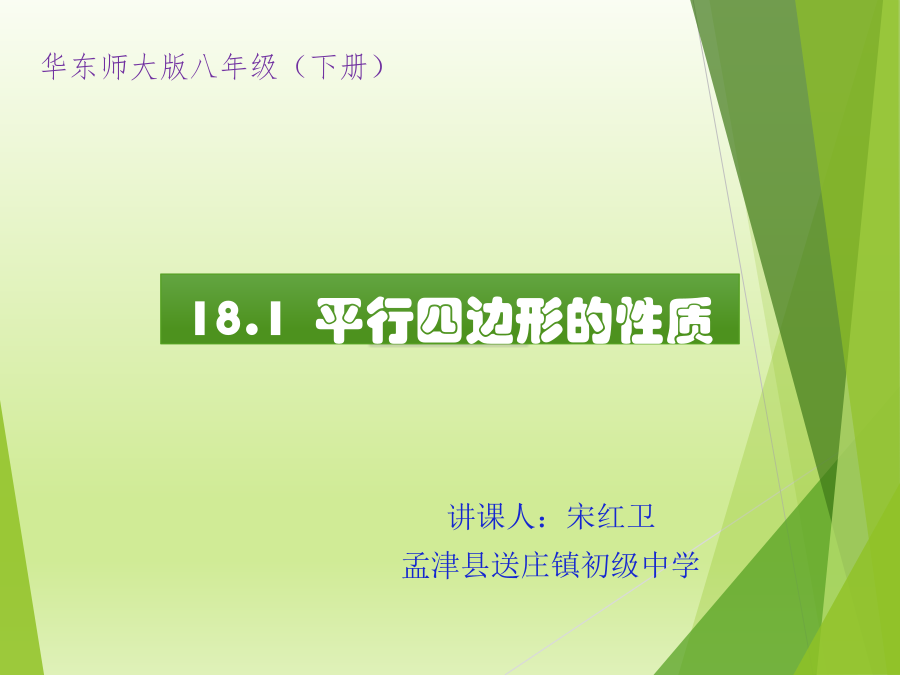 华东师大版八年级（下册）

18.1 平行四边形的性质

讲课人：宋红卫
孟津县送庄镇初级中学